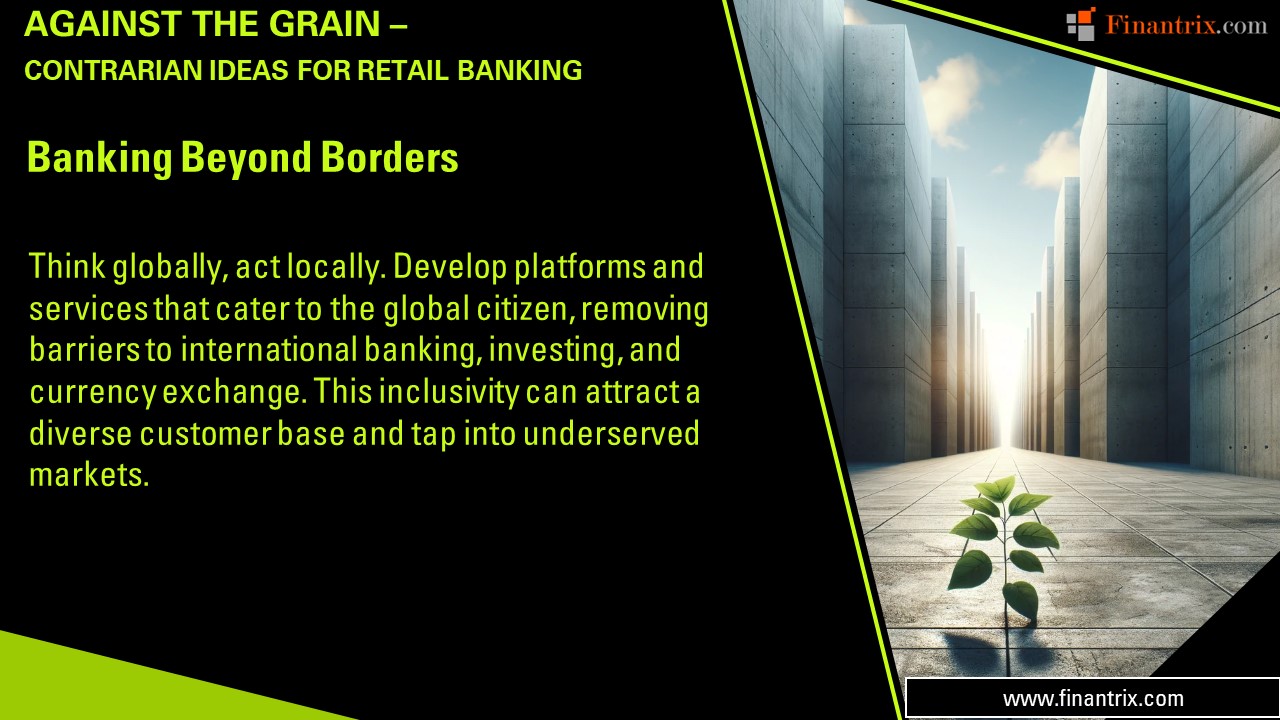 AGAINST THE GRAIN –
CONTRARIAN IDEAS FOR RETAIL BANKING

Finantrix.com

Banking Beyond Borders

Think globally, act locally. Develop platforms and services that cater to the global citizen, removing barriers to international banking, investing, and currency exchange. This inclusivity can attract a diverse customer base and tap into underserved markets.

www.finantrix.com